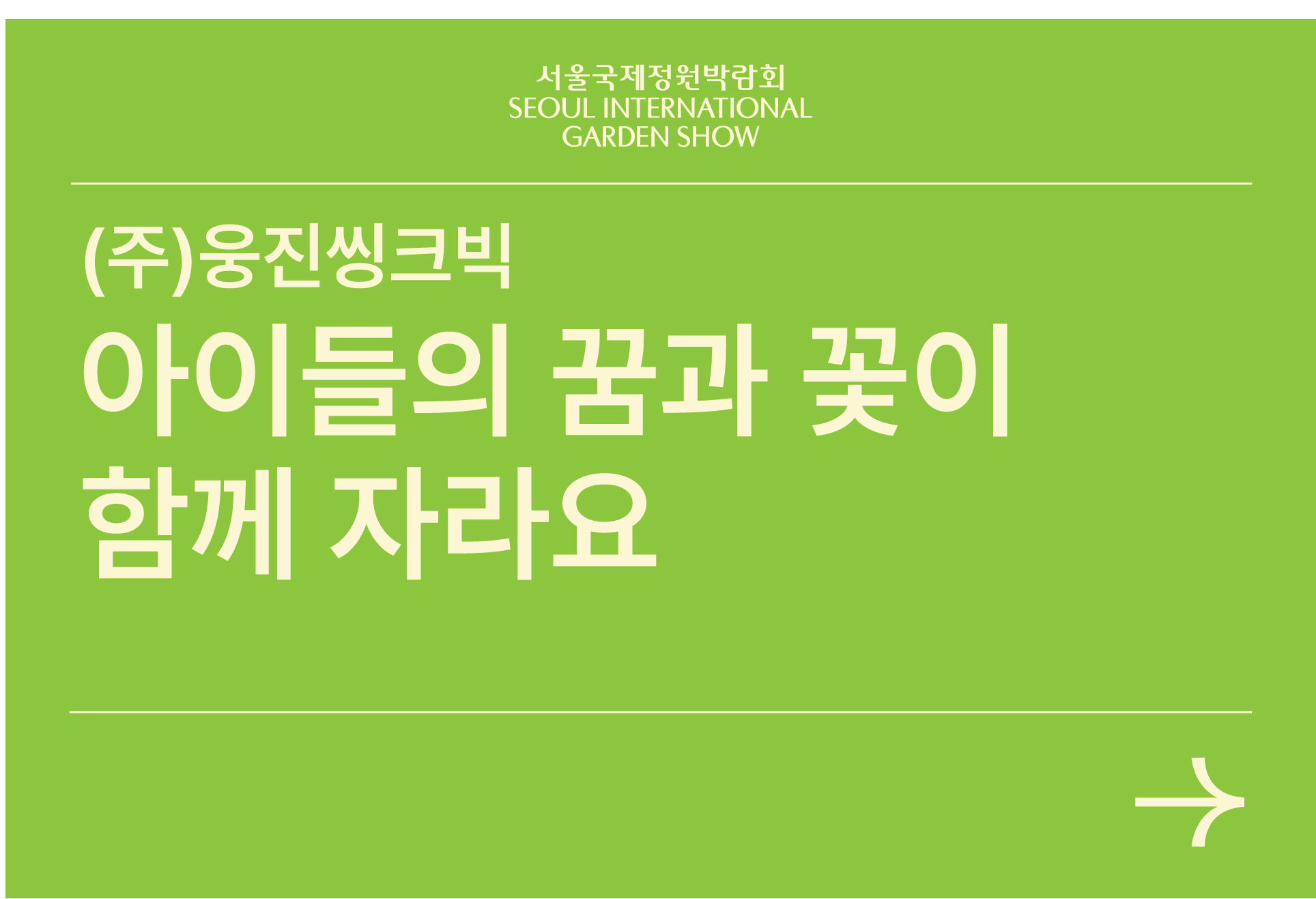 서울국제정원박람회
SEOUL INTERNATIONAL
GARDEN SHOW

(주)웅진씽크빅
아이들의 꿈과 꽃이
함께 자라요

→